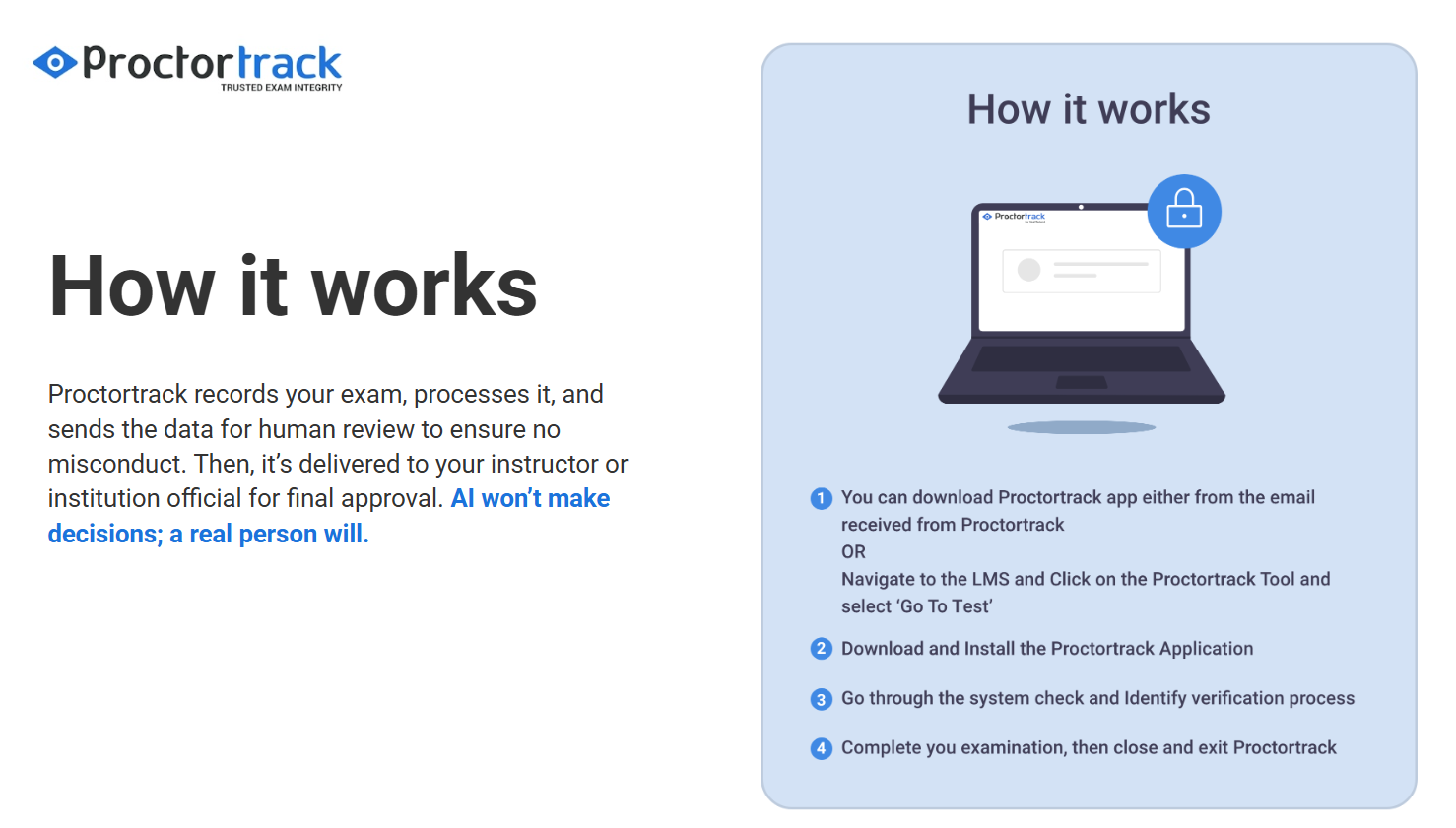 Proctortrack
TRUSTED EXAM INTEGRITY

How it works

Proctortrack records your exam, processes it, and sends the data for human review to ensure no misconduct. Then, it's delivered to your instructor or institution official for final approval. AI won't make decisions; a real person will.

How it works

Proctortrack

1 You can download Proctortrack app either from the email received from Proctortrack
OR
Navigate to the LMS and Click on the Proctortrack Tool and select 'Go To Test'

2 Download and Install the Proctortrack Application

3 Go through the system check and Identify verification process

4 Complete you examination, then close and exit Proctortrack